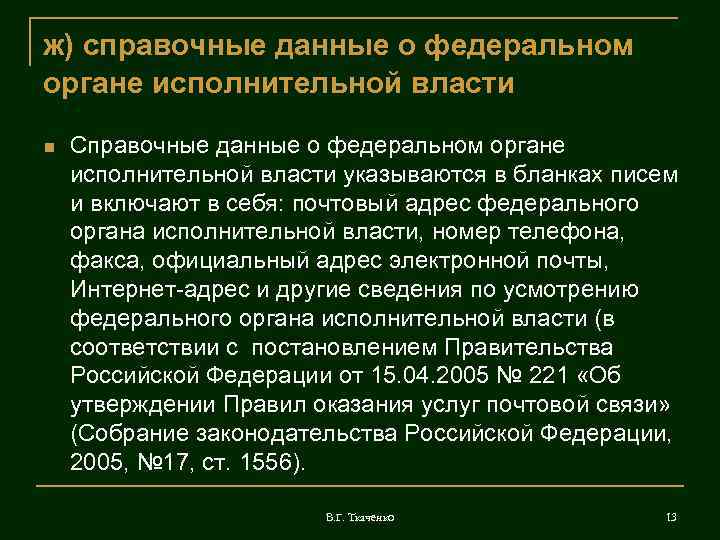 ж) справочные данные о федеральном органе исполнительной власти

Справочные данные о федеральном органе исполнительной власти указываются в бланках писем и включают в себя: почтовый адрес федерального органа исполнительной власти, номер телефона, факса, официальный адрес электронной почты, Интернет-адрес и другие сведения по усмотрению федерального органа исполнительной власти (в соответствии с постановлением Правительства Российской Федерации от 15.04.2005 № 221 «Об утверждении Правил оказания услуг почтовой связи» (Собрание законодательства Российской Федерации, 2005, №17, ст. 1556).

В.Г. Ткаченко

13